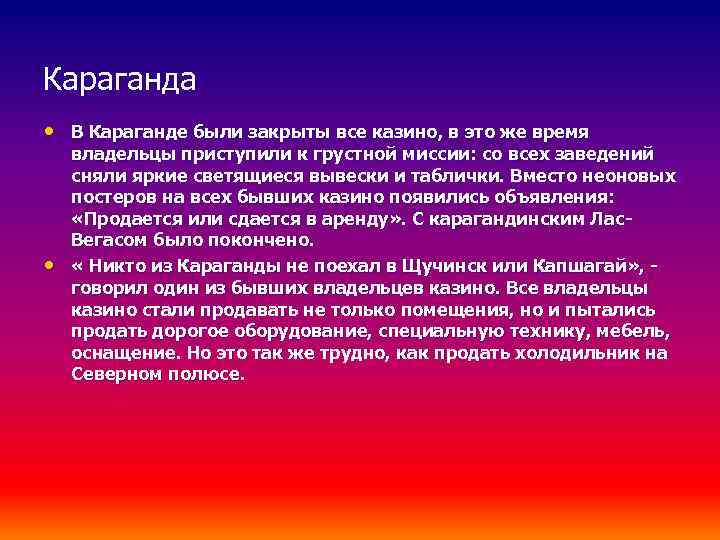 Караганда

• В Караганде были закрыты все казино, в это же время владельцы приступили к грустной миссии: со всех заведений сняли яркие светящиеся вывески и таблички. Вместо неоновых постеров на всех бывших казино появились объявления: «Продается или сдается в аренду». С карагандинским Лас-Вегасом было покончено.

• « Никто из Караганды не поехал в Щучинск или Капшагай», - говорил один из бывших владельцев казино. Все владельцы казино стали продавать не только помещения, но и пытались продать дорогое оборудование, специальную технику, мебель, оснащение. Но это так же трудно, как продать холодильник на Северном полюсе.